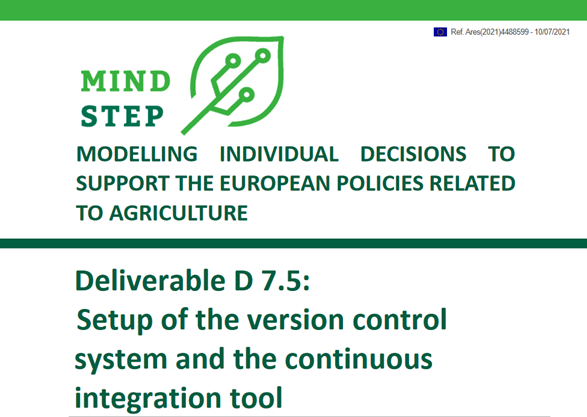 Ref. Ares(2021)4488599 - 10/07/2021

MIND
STEP

MODELLING INDIVIDUAL DECISIONS TO SUPPORT THE EUROPEAN POLICIES RELATED TO AGRICULTURE

Deliverable D 7.5:
Setup of the version control system and the continuous integration tool